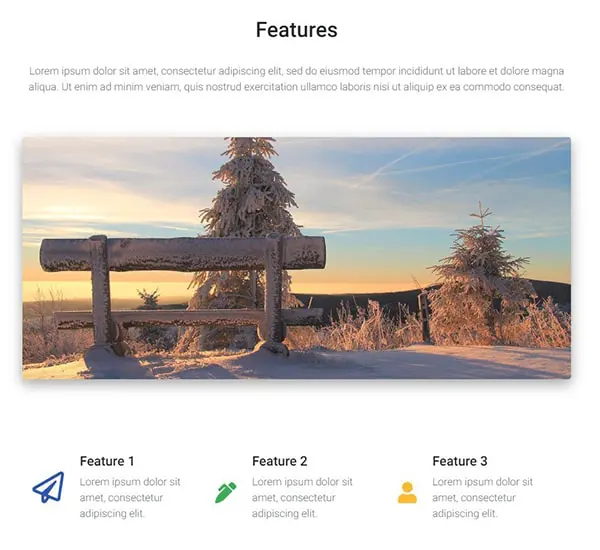 Features

Lorem ipsum dolor sit amet, consectetur adipiscing elit, sed do eiusmod tempor incididunt ut labore et dolore magna aliqua. Ut enim ad minim veniam, quis nostrud exercitation ullamco laboris nisi ut aliquip ex ea commodo consequat.

Feature 1

Lorem ipsum dolor sit amet, consectetur adipiscing elit.

Feature 2

Lorem ipsum dolor sit amet, consectetur adipiscing elit.

Feature 3

Lorem ipsum dolor sit amet, consectetur adipiscing elit.